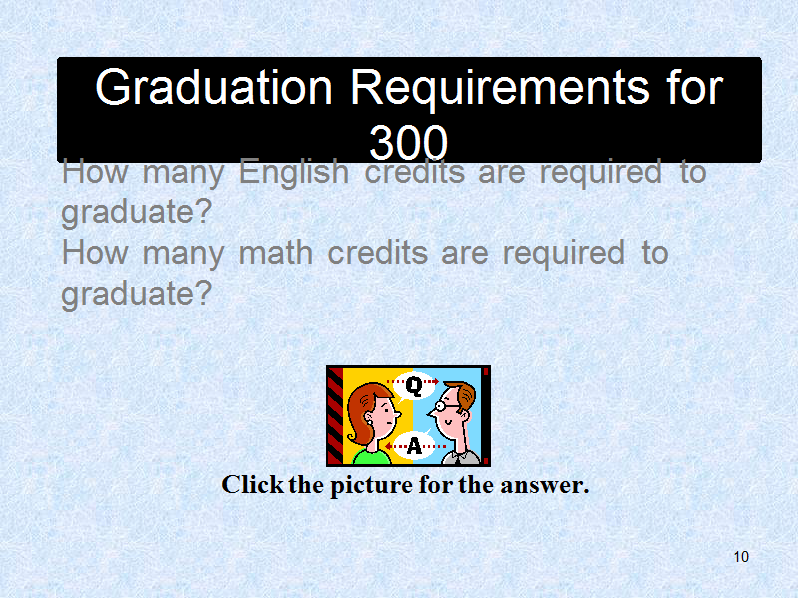 Graduation Requirements for 300

How many English credits are required to graduate?
How many math credits are required to graduate?

Q
A

Click the picture for the answer.

10